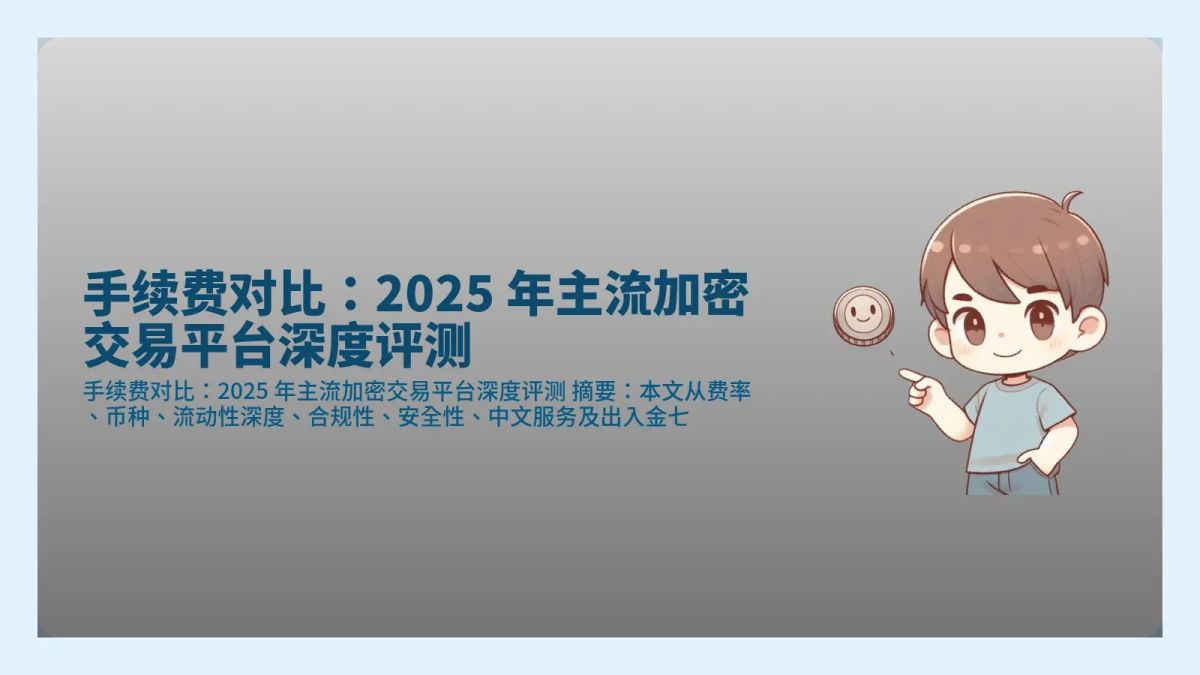 手续费对比：2025 年主流加密交易平台深度评测

手续费对比：2025 年主流加密交易平台深度评测 摘要：本文从费率、币种、流动性深度、合规性、安全性、中文服务及出入金七